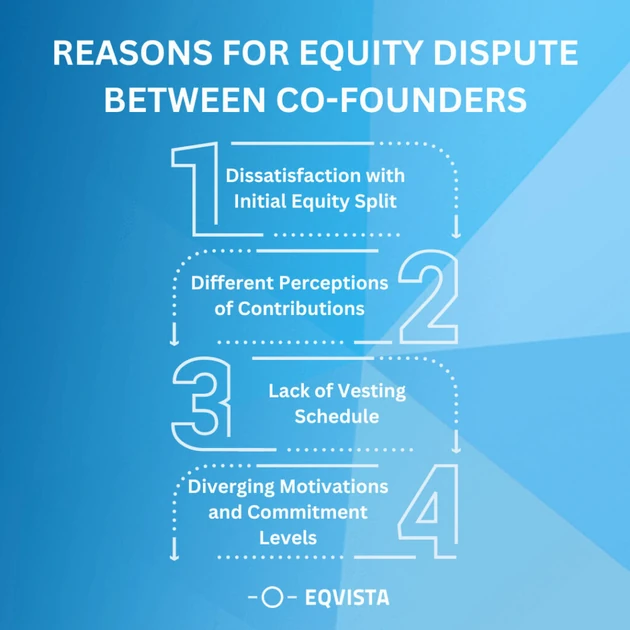 REASONS FOR EQUITY DISPUTE BETWEEN CO-FOUNDERS

1

Dissatisfaction with Initial Equity Split

2

Different Perceptions of Contributions

3

Lack of Vesting Schedule

4

Diverging Motivations and Commitment Levels

EQVISTA